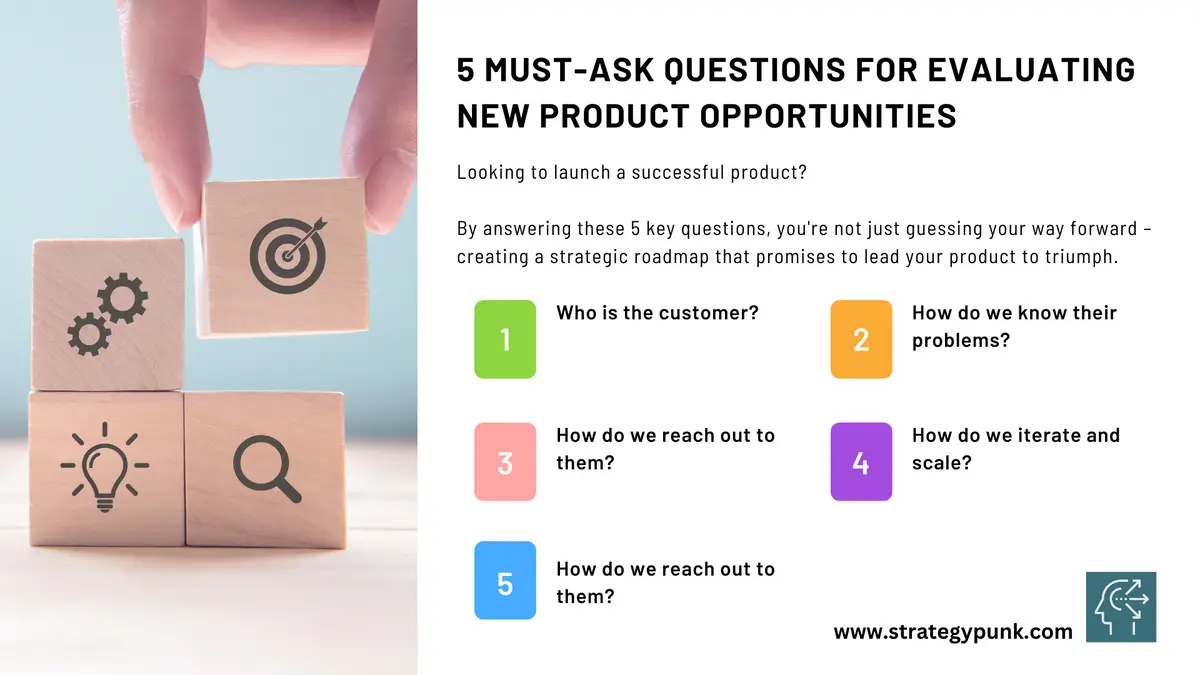 5 MUST-ASK QUESTIONS FOR EVALUATING NEW PRODUCT OPPORTUNITIES

Looking to launch a successful product?

By answering these 5 key questions, you're not just guessing your way forward – creating a strategic roadmap that promises to lead your product to triumph.

1 Who is the customer?

2 How do we know their problems?

3 How do we reach out to them?

4 How do we iterate and scale?

5 How do we reach out to them?

www.strategypunk.com